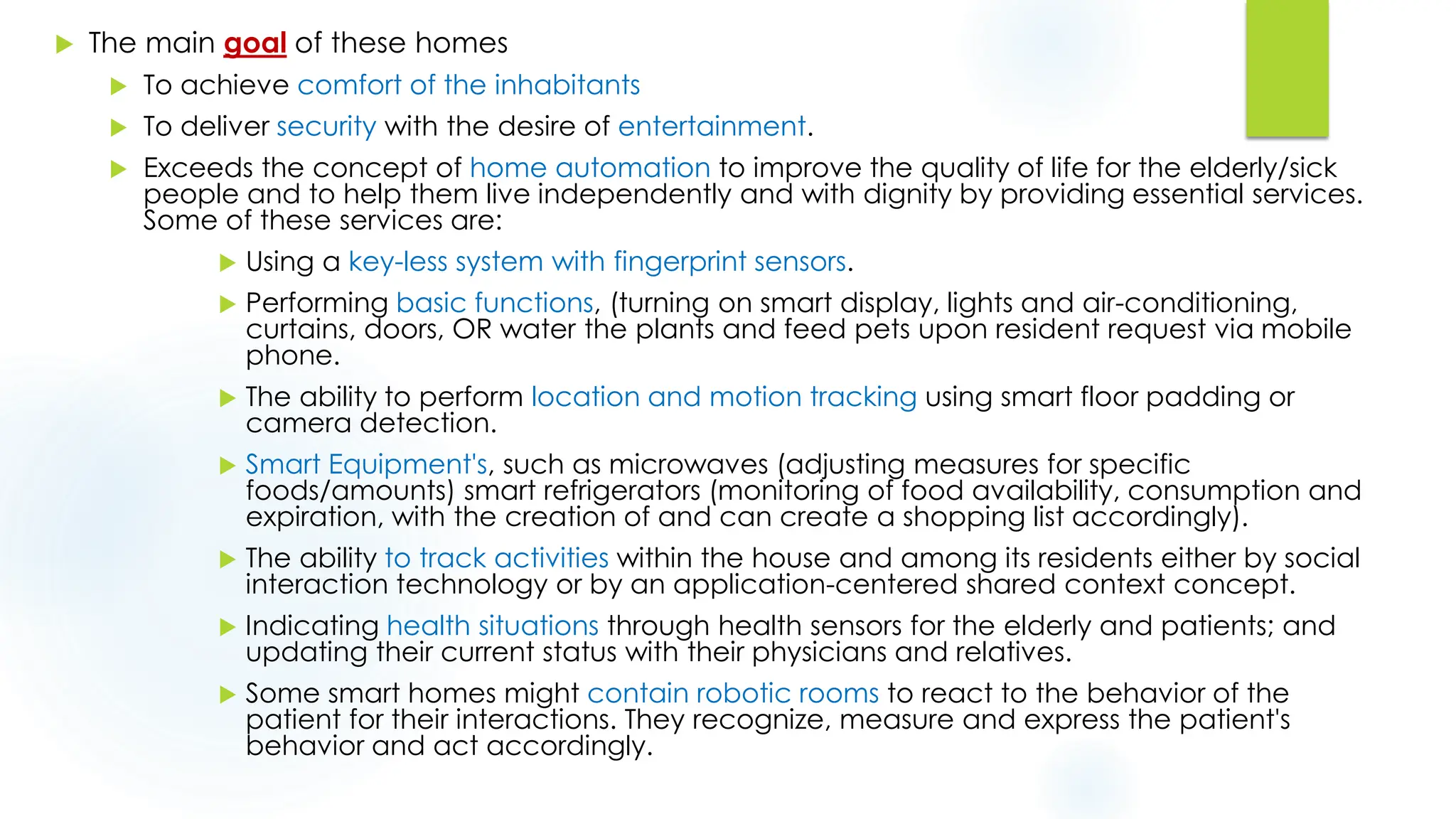 The main goal of these homes

To achieve comfort of the inhabitants

To deliver security with the desire of entertainment.

Exceeds the concept of home automation to improve the quality of life for the elderly/sick people and to help them live independently and with dignity by providing essential services. Some of these services are:

Using a key-less system with fingerprint sensors.

Performing basic functions, (turning on smart display, lights and air-conditioning, curtains, doors, OR water the plants and feed pets upon resident request via mobile phone.

The ability to perform location and motion tracking using smart floor padding or camera detection.

Smart Equipment's, such as microwaves (adjusting measures for specific foods/amounts) smart refrigerators (monitoring of food availability, consumption and expiration, with the creation of and can create a shopping list accordingly).

The ability to track activities within the house and among its residents either by social interaction technology or by an application-centered shared context concept.

Indicating health situations through health sensors for the elderly and patients; and updating their current status with their physicians and relatives.

Some smart homes might contain robotic rooms to react to the behavior of the patient for their interactions. They recognize, measure and express the patient's behavior and act accordingly.